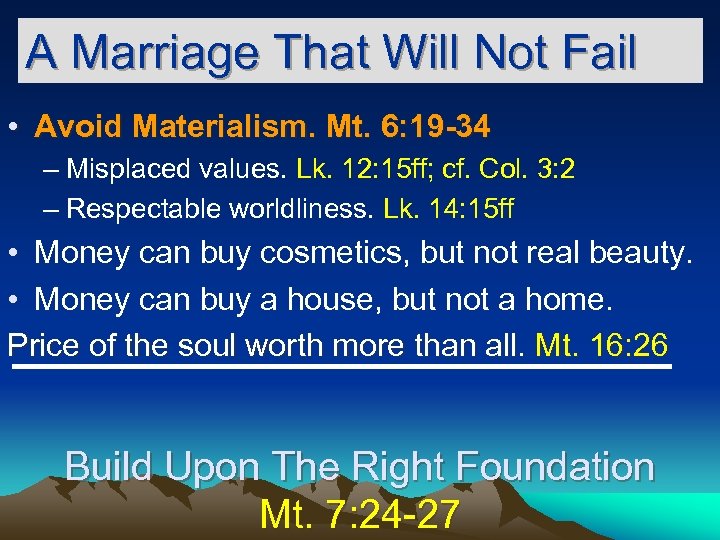 A Marriage That Will Not Fail

• Avoid Materialism. Mt. 6:19-34
– Misplaced values. Lk. 12:15ff; cf. Col. 3:2
– Respectable worldliness. Lk. 14:15ff
• Money can buy cosmetics, but not real beauty.
• Money can buy a house, but not a home.

Price of the soul worth more than all. Mt. 16:26

Build Upon The Right Foundation
Mt. 7:24-27